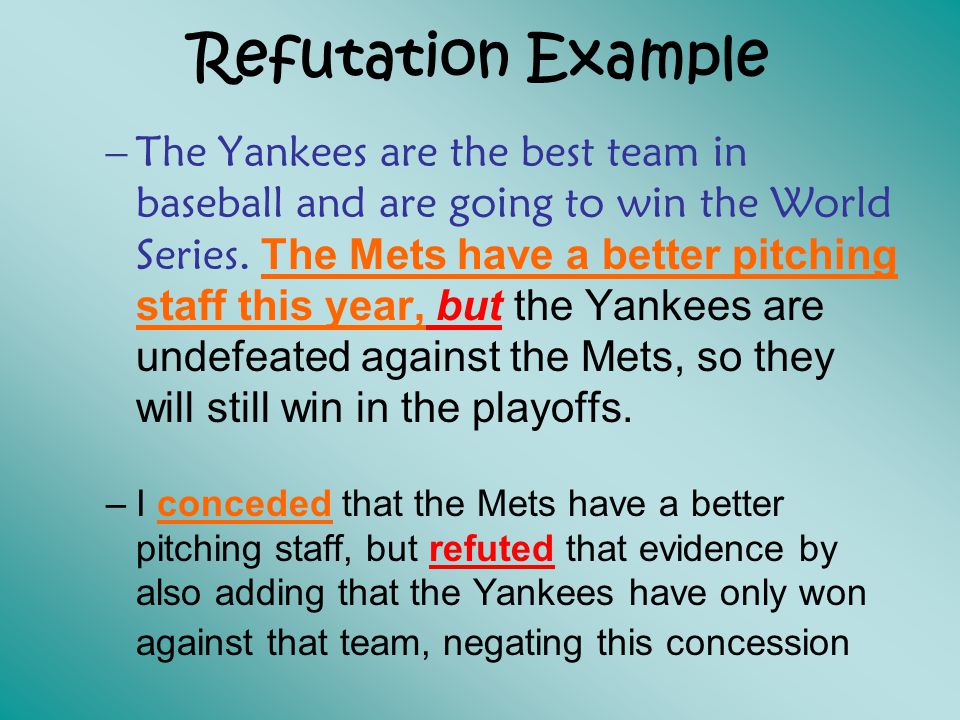 Refutation Example

– The Yankees are the best team in baseball and are going to win the World Series. The Mets have a better pitching staff this year, but the Yankees are undefeated against the Mets, so they will still win in the playoffs.

– I conceded that the Mets have a better pitching staff, but refuted that evidence by also adding that the Yankees have only won against that team, negating this concession